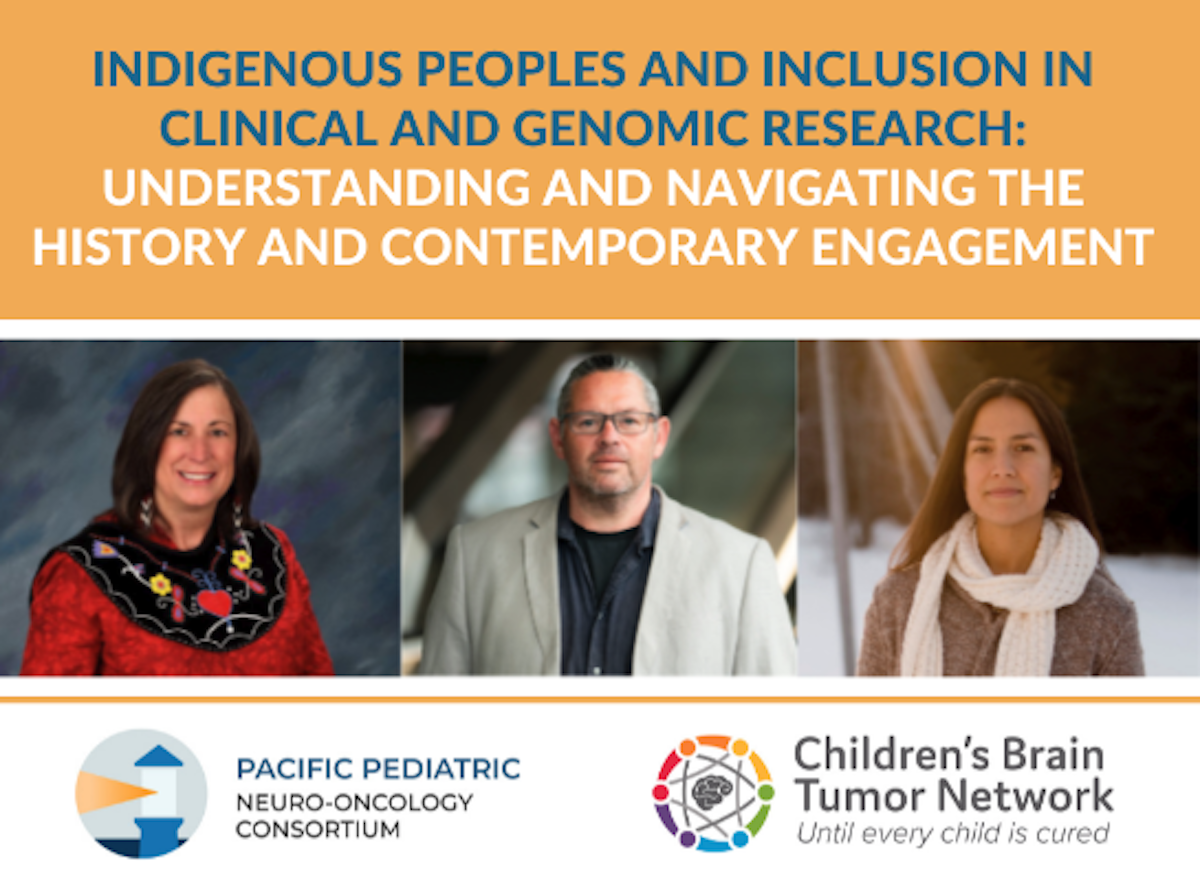 INDIGENOUS PEOPLES AND INCLUSION IN CLINICAL AND GENOMIC RESEARCH: UNDERSTANDING AND NAVIGATING THE HISTORY AND CONTEMPORARY ENGAGEMENT

PACIFIC PEDIATRIC NEURO-ONCOLOGY CONSORTIUM

Children's Brain Tumor Network
Until every child is cured